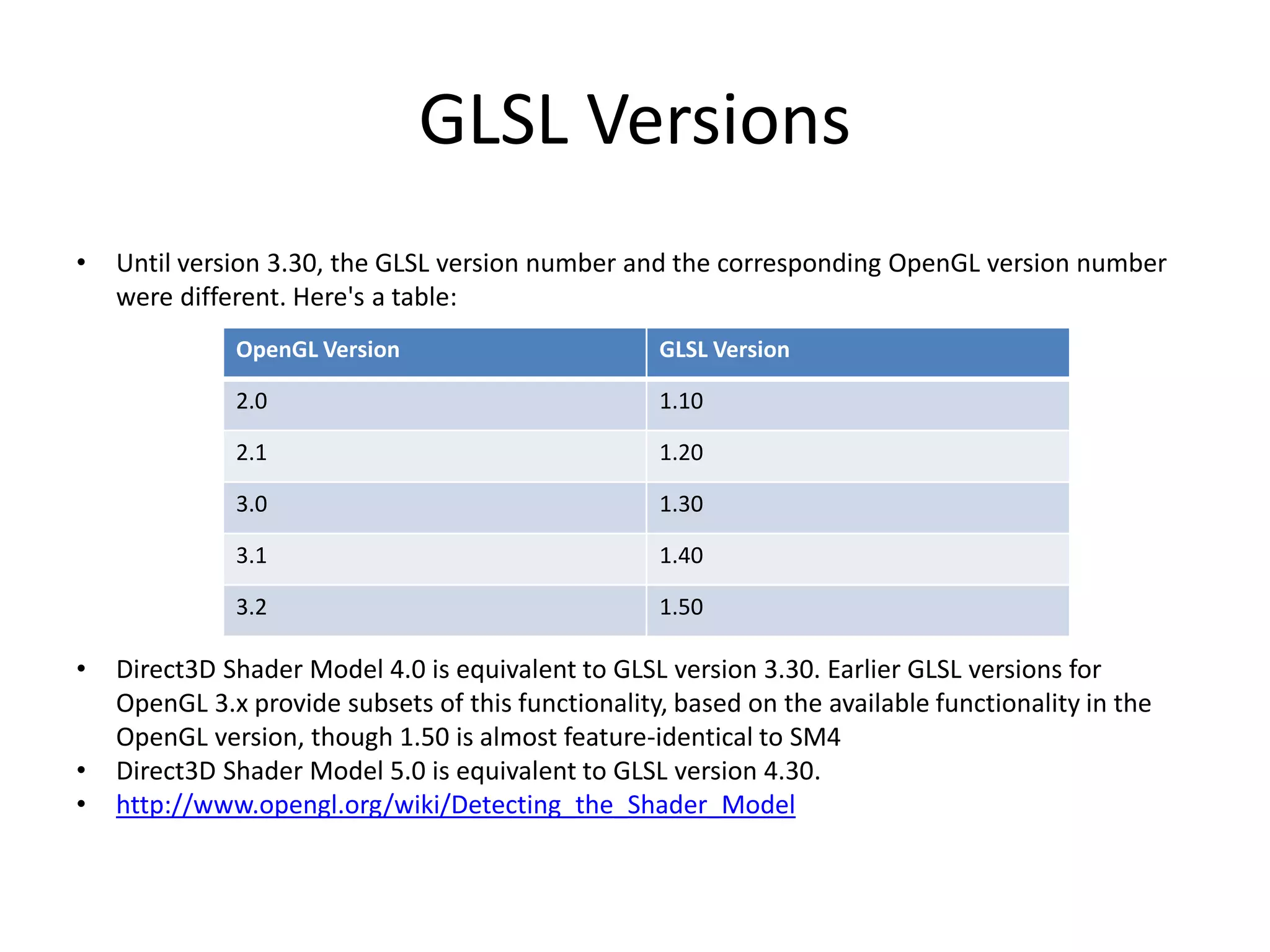 GLSL Versions

• Until version 3.30, the GLSL version number and the corresponding OpenGL version number were different. Here's a table:

| OpenGL Version | GLSL Version |
|---|---|
| 2.0 | 1.10 |
| 2.1 | 1.20 |
| 3.0 | 1.30 |
| 3.1 | 1.40 |
| 3.2 | 1.50 |

• Direct3D Shader Model 4.0 is equivalent to GLSL version 3.30. Earlier GLSL versions for OpenGL 3.x provide subsets of this functionality, based on the available functionality in the OpenGL version, though 1.50 is almost feature-identical to SM4
• Direct3D Shader Model 5.0 is equivalent to GLSL version 4.30.
• http://www.opengl.org/wiki/Detecting_the_Shader_Model